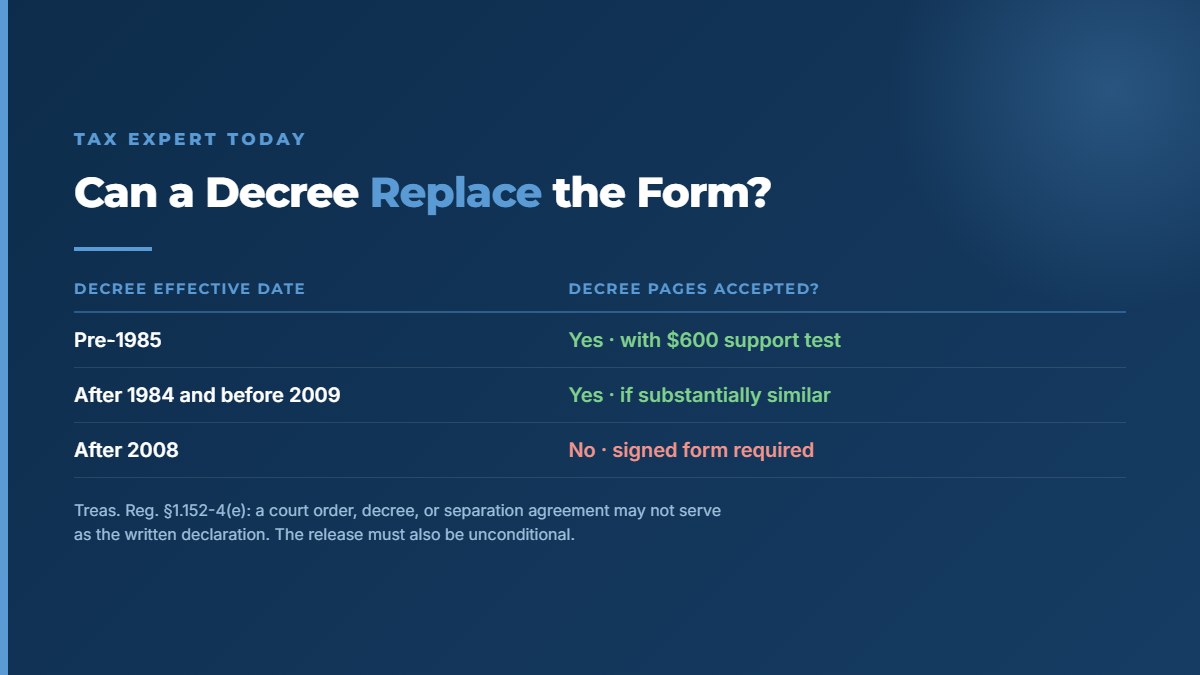 TAX EXPERT TODAY

Can a Decree Replace the Form?

| DECREE EFFECTIVE DATE | DECREE PAGES ACCEPTED? |
|---|---|
| Pre-1985 | Yes · with \$600 support test |
| After 1984 and before 2009 | Yes · if substantially similar |
| After 2008 | No · signed form required |

Treas. Reg. §1.152-4(e): a court order, decree, or separation agreement may not serve as the written declaration. The release must also be unconditional.